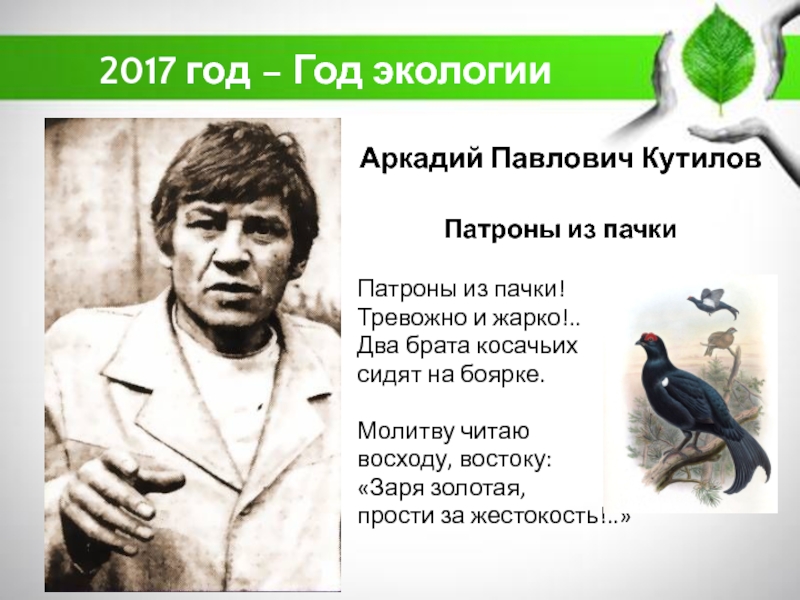 2017 год – Год экологии

Аркадий Павлович Кутилов

Патроны из пачки

Патроны из пачки!
Тревожно и жарко!..
Два брата косачьих
сидят на боярке.

Молитву читаю
восходу, востоку:
«Заря золотая,
прости за жестокость!..»